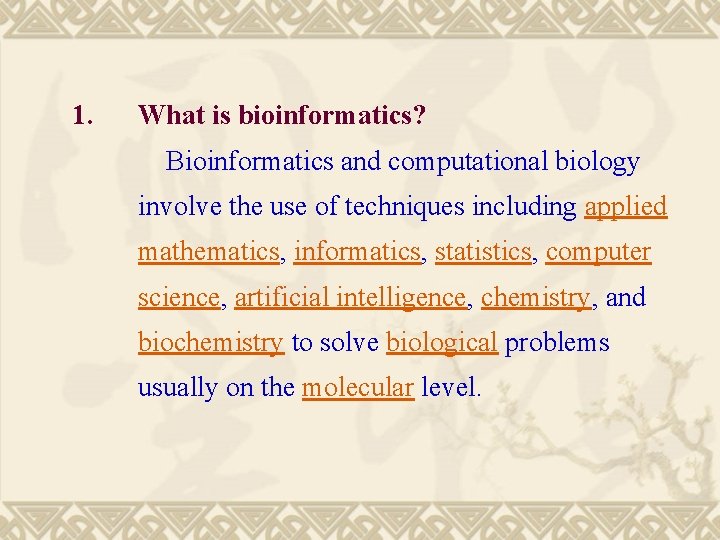 1. What is bioinformatics?

Bioinformatics and computational biology involve the use of techniques including applied mathematics, informatics, statistics, computer science, artificial intelligence, chemistry, and biochemistry to solve biological problems usually on the molecular level.